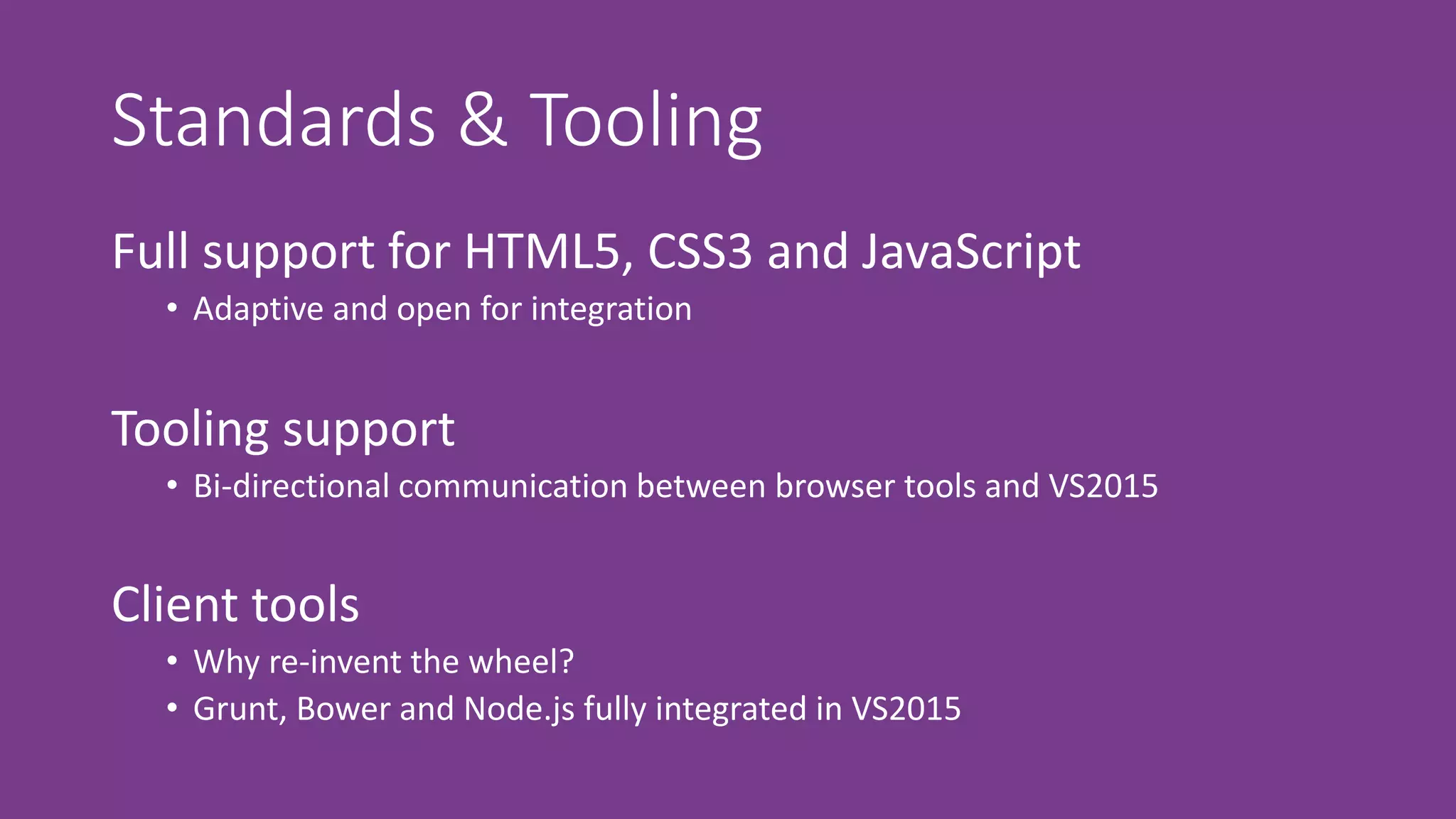 Standards & Tooling

Full support for HTML5, CSS3 and JavaScript
• Adaptive and open for integration

Tooling support
• Bi-directional communication between browser tools and VS2015

Client tools
• Why re-invent the wheel?
• Grunt, Bower and Node.js fully integrated in VS2015